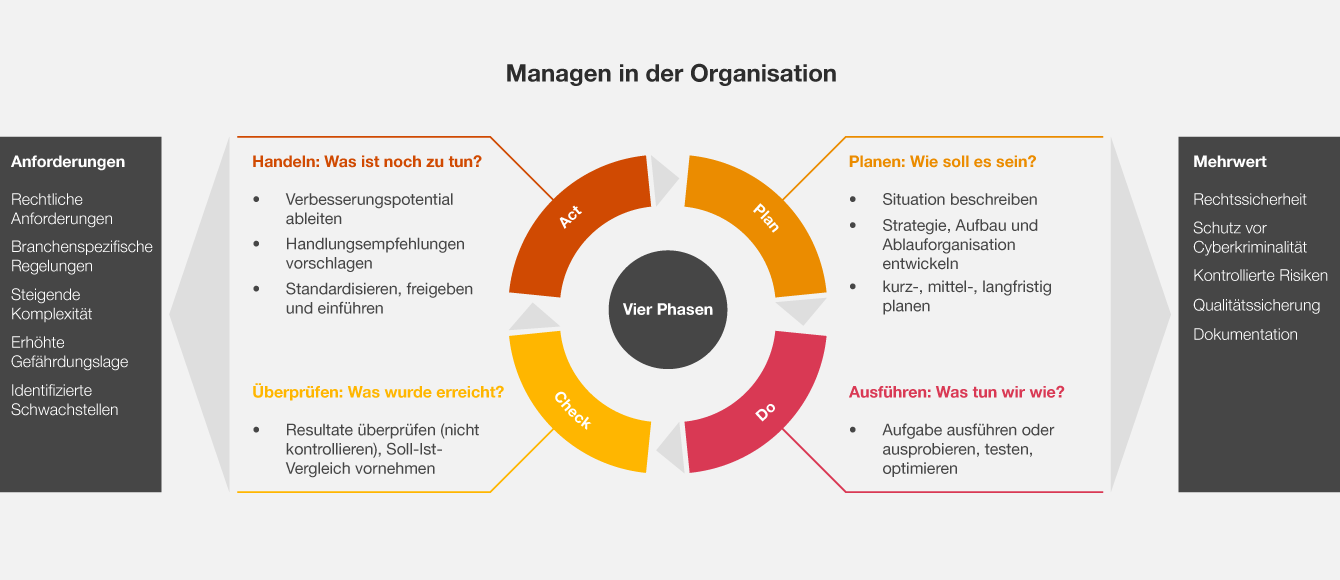 Managen in der Organisation

Anforderungen

Rechtliche Anforderungen

Branchenspezifische Regelungen

Steigende Komplexität

Erhöhte Gefährdungslage

Identifizierte Schwachstellen

Handeln: Was ist noch zu tun?

• Verbesserungspotential ableiten
• Handlungsempfehlungen vorschlagen
• Standardisieren, freigeben und einführen

Überprüfen: Was wurde erreicht?

• Resultate überprüfen (nicht kontrollieren), Soll-Ist-Vergleich vornehmen

Act

Plan

Vier Phasen

Check

Do

Planen: Wie soll es sein?

• Situation beschreiben
• Strategie, Aufbau und Ablauforganisation entwickeln
• kurz-, mittel-, langfristig planen

Ausführen: Was tun wir wie?

• Aufgabe ausführen oder ausprobieren, testen, optimieren

Mehrwert

Rechtssicherheit

Schutz vor Cyberkriminalität

Kontrollierte Risiken

Qualitätssicherung

Dokumentation